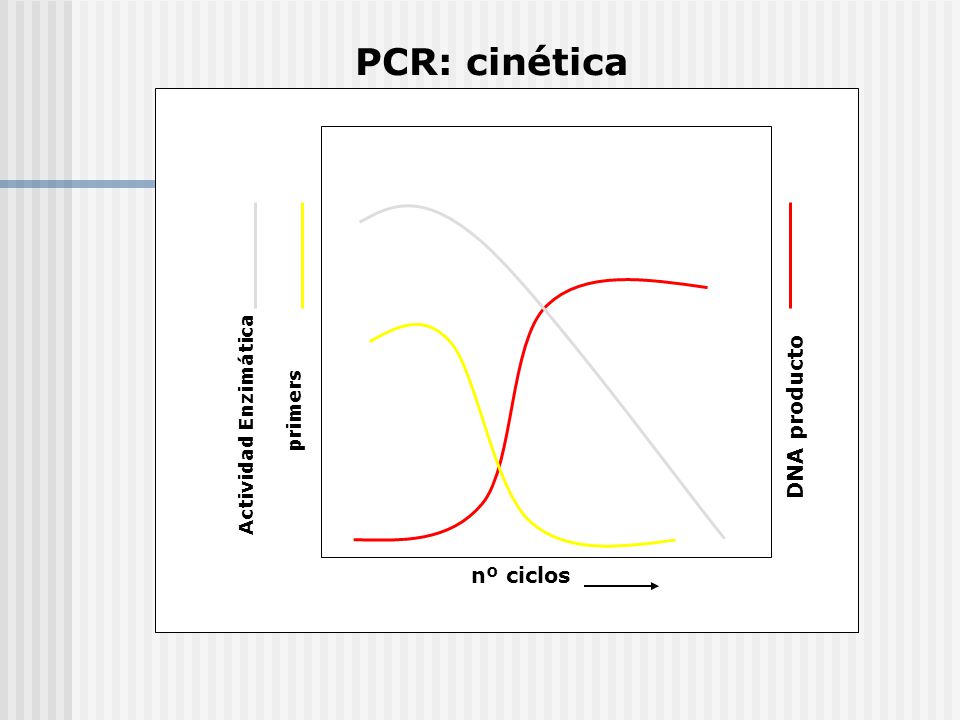 PCR: cinética

Actividad Enzimática

primers

DNA producto

nº ciclos